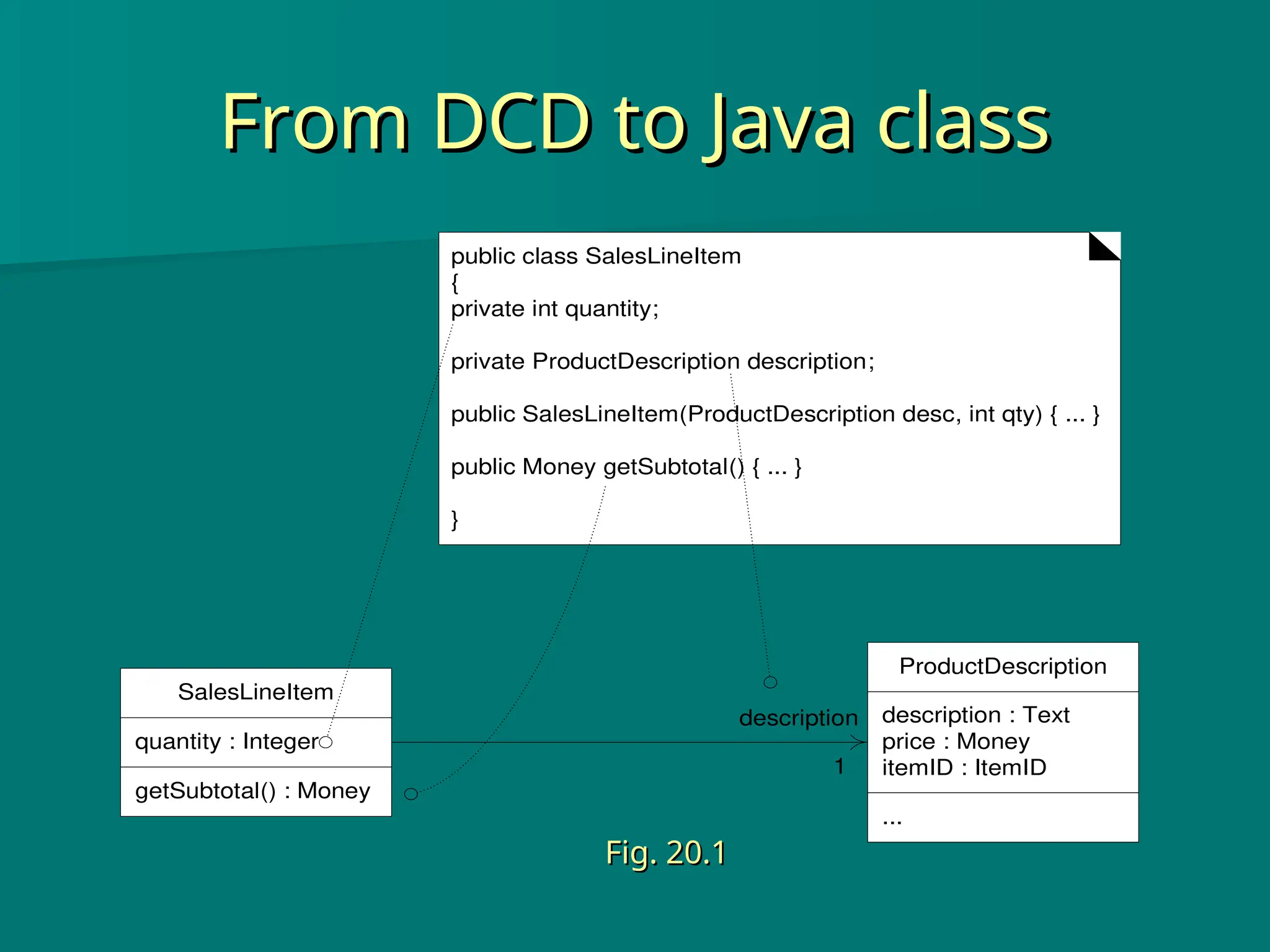 From DCD to Java class

public class SalesLineItem
{
private int quantity;

private ProductDescription description;

public SalesLineItem(ProductDescription desc, int qty) { ... }

public Money getSubtotal() { ... }

}

SalesLineItem

quantity : Integer

getSubtotal() : Money

description

1

ProductDescription

description : Text
price : Money
itemID : ItemID

...

Fig. 20.1